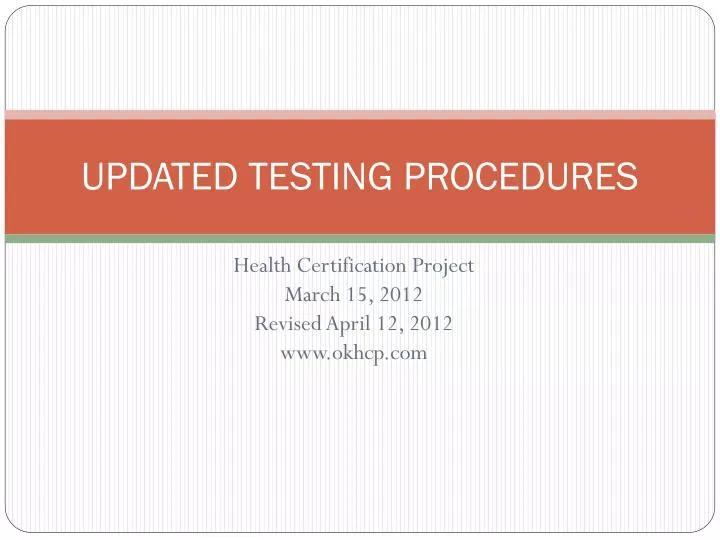 UPDATED TESTING PROCEDURES

Health Certification Project
March 15, 2012
Revised April 12, 2012
www.okhcp.com